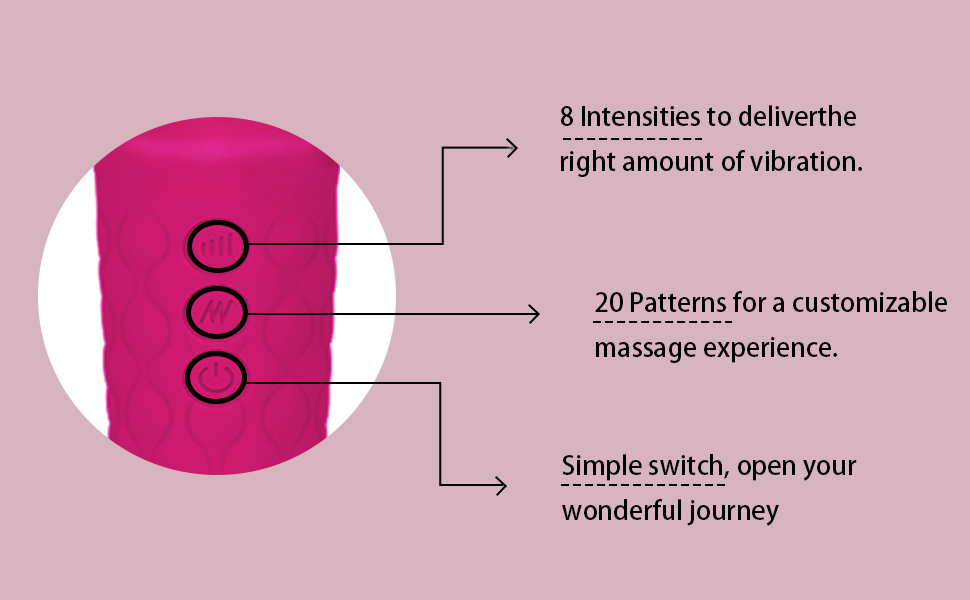 8 Intensities to deliverthe right amount of vibration.

20 Patterns for a customizable massage experience.

Simple switch, open your wonderful journey